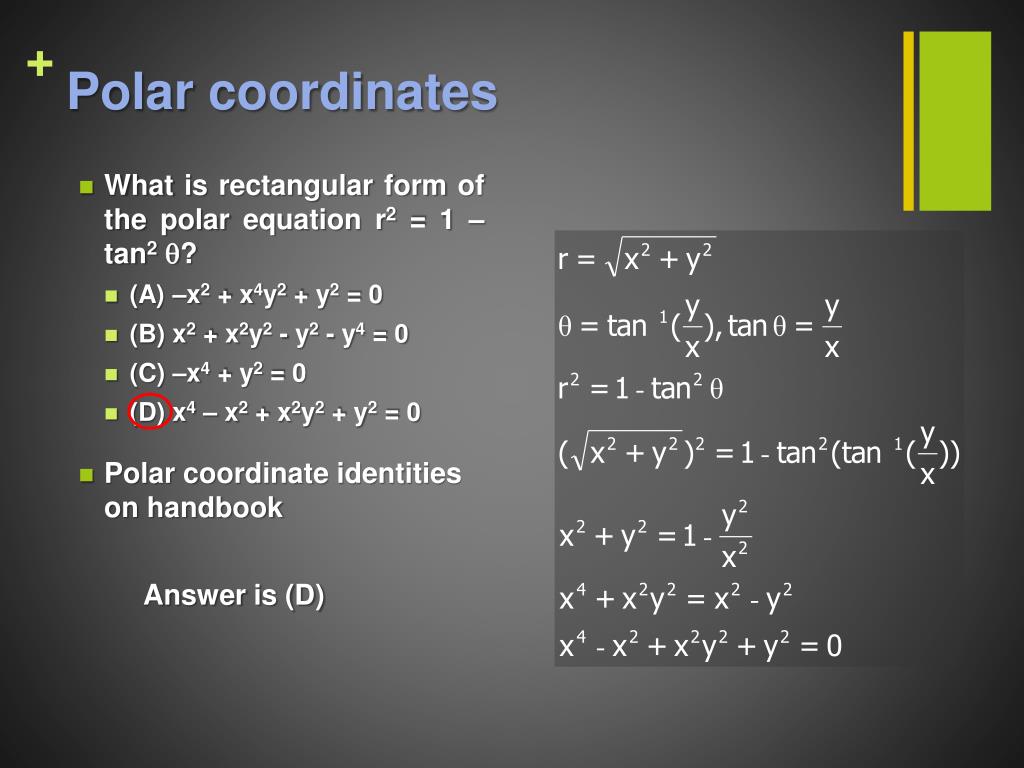 + Polar coordinates

What is rectangular form of the polar equation $r^2 = 1 - \tan^2 \theta$?

(A) $-x^2 + x^4y^2 + y^2 = 0$

(B) $x^2 + x^2y^2 - y^2 - y^4 = 0$

(C) $-x^4 + y^2 = 0$

(D) $x^4 - x^2 + x^2y^2 + y^2 = 0$

Polar coordinate identities on handbook

Answer is (D)

$r = \sqrt{x^2 + y^2}$

$\theta = \tan^{1}(\frac{y}{x}), \tan\theta = \frac{y}{x}$

$r^2 = 1 - \tan^2\theta$

$(\sqrt{x^2 + y^2})^2 = 1 - \tan^2(\tan^{1}(\frac{y}{x}))$

$x^2 + y^2 = 1 - \frac{y^2}{x^2}$

$x^4 + x^2y^2 = x^2 - y^2$

$x^4 - x^2 + x^2y^2 + y^2 = 0$